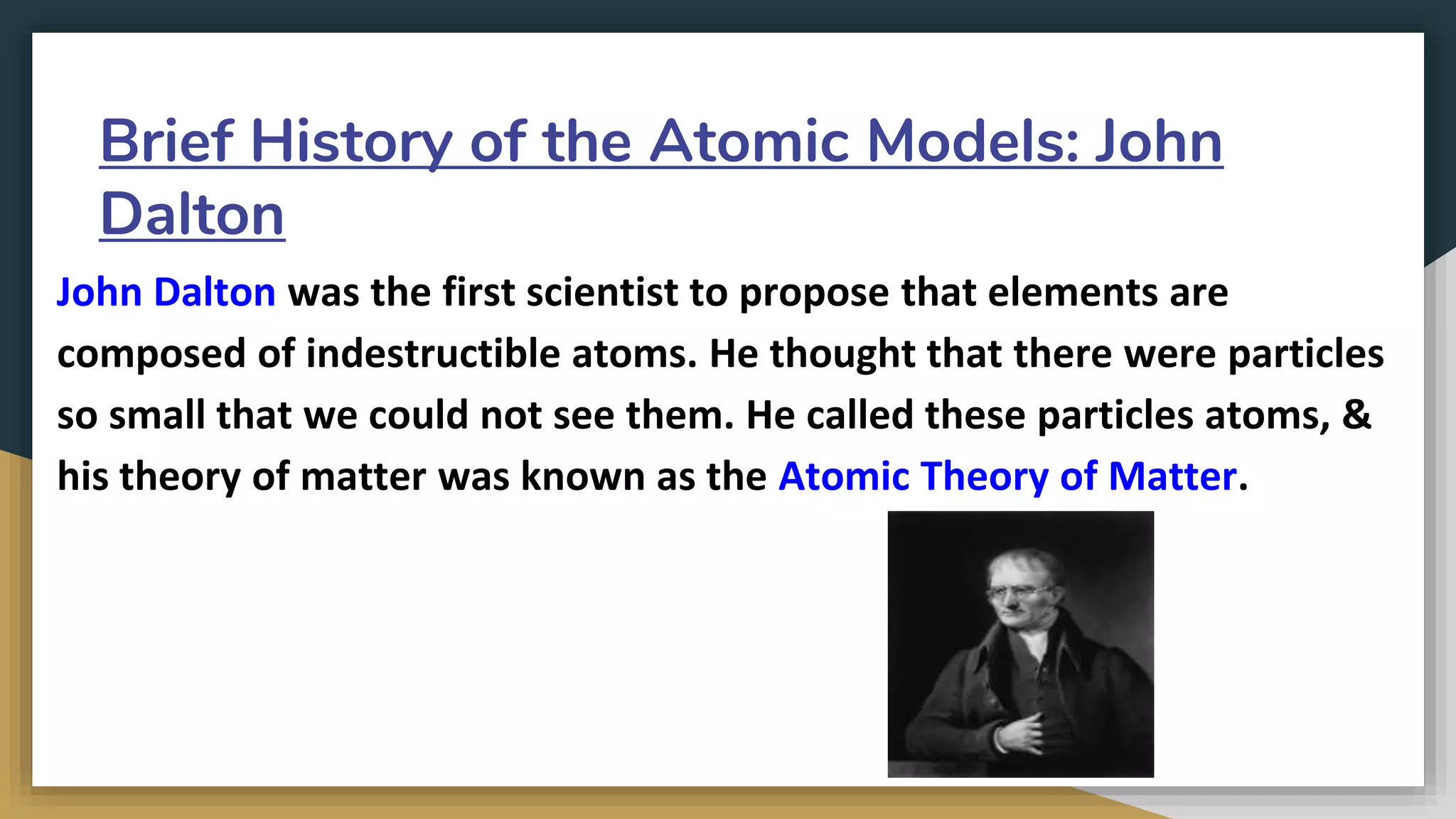 Brief History of the Atomic Models: John Dalton

John Dalton was the first scientist to propose that elements are composed of indestructible atoms. He thought that there were particles so small that we could not see them. He called these particles atoms, & his theory of matter was known as the Atomic Theory of Matter.